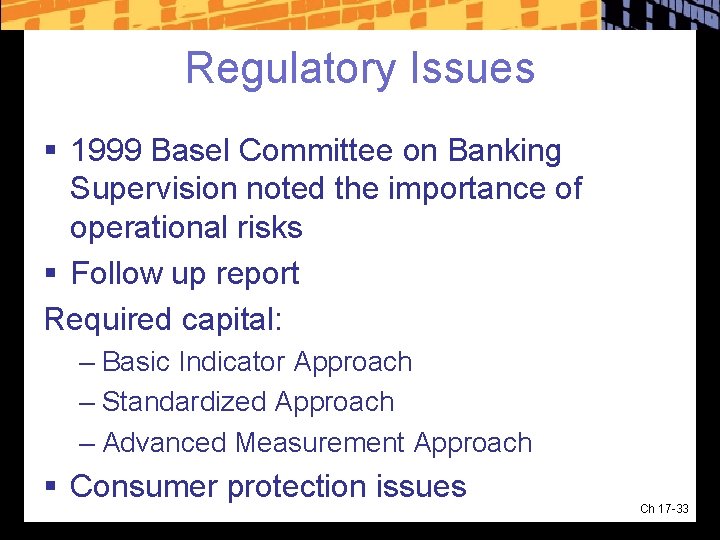 Regulatory Issues

▪ 1999 Basel Committee on Banking Supervision noted the importance of operational risks

▪ Follow up report

Required capital:

– Basic Indicator Approach

– Standardized Approach

– Advanced Measurement Approach

▪ Consumer protection issues

Ch 17-33